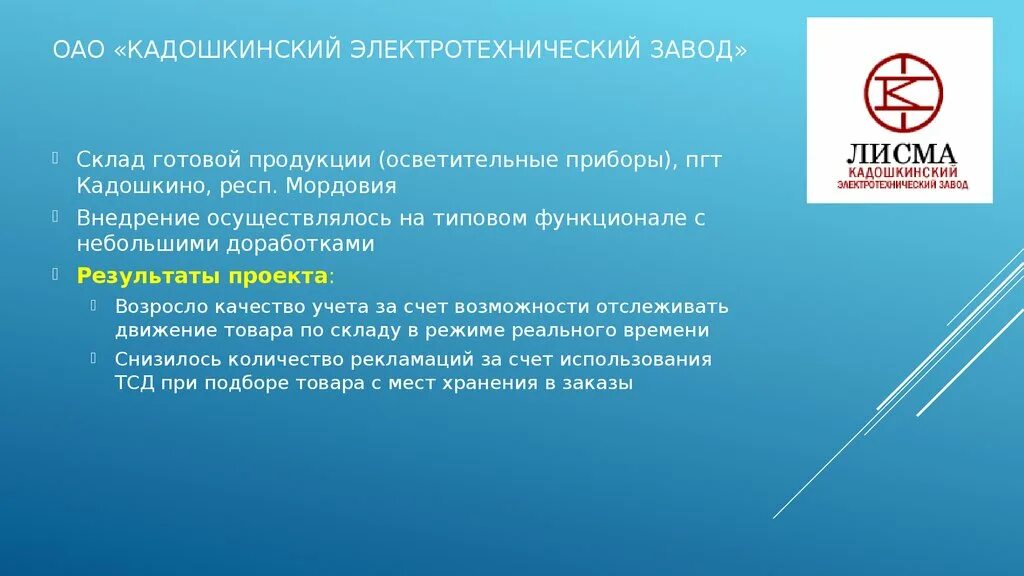 ОАО «КАДОШКИНСКИЙ ЭЛЕКТРОТЕХНИЧЕСКИЙ ЗАВОД»

К

ЛИСМА
КАДОШКИНСКИЙ
ЭЛЕКТРОТЕХНИЧЕСКИЙ ЗАВОД

Склад готовой продукции (осветительные приборы), пгт Кадошкино, респ. Мордовия

Внедрение осуществлялось на типовом функционале с небольшими доработками

Результаты проекта:

Возросло качество учета за счет возможности отслеживать движение товара по складу в режиме реального времени

Снизилось количество рекламаций за счет использования ТСД при подборе товара с мест хранения в заказы